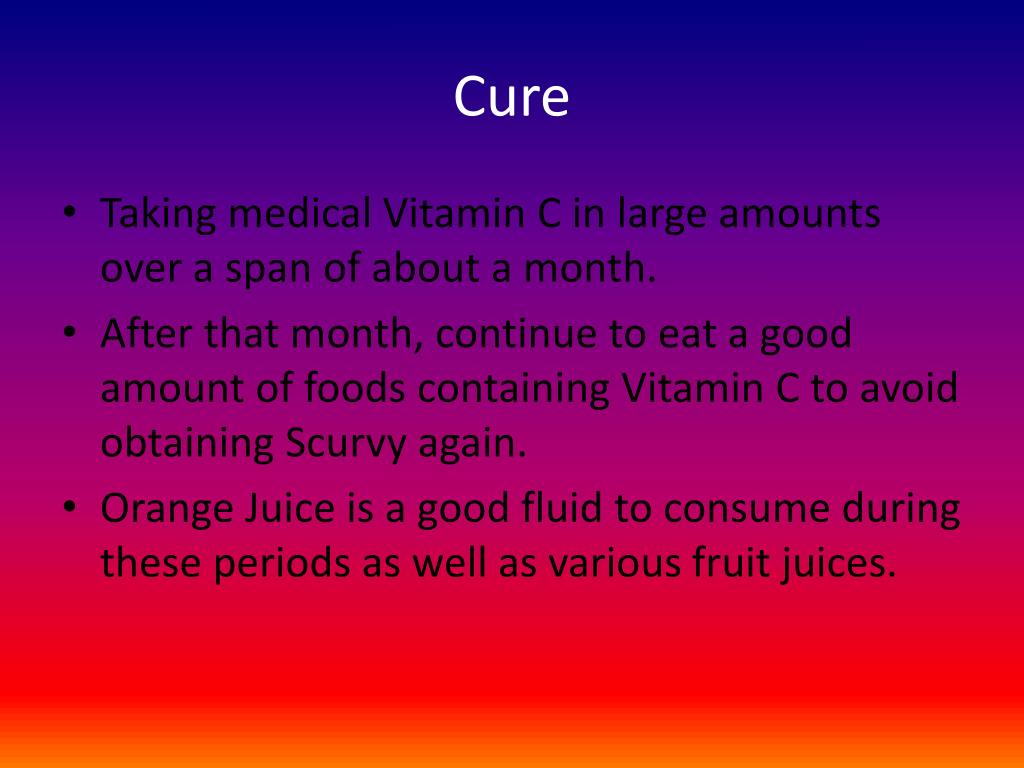 Cure

• Taking medical Vitamin C in large amounts over a span of about a month.
• After that month, continue to eat a good amount of foods containing Vitamin C to avoid obtaining Scurvy again.
• Orange Juice is a good fluid to consume during these periods as well as various fruit juices.